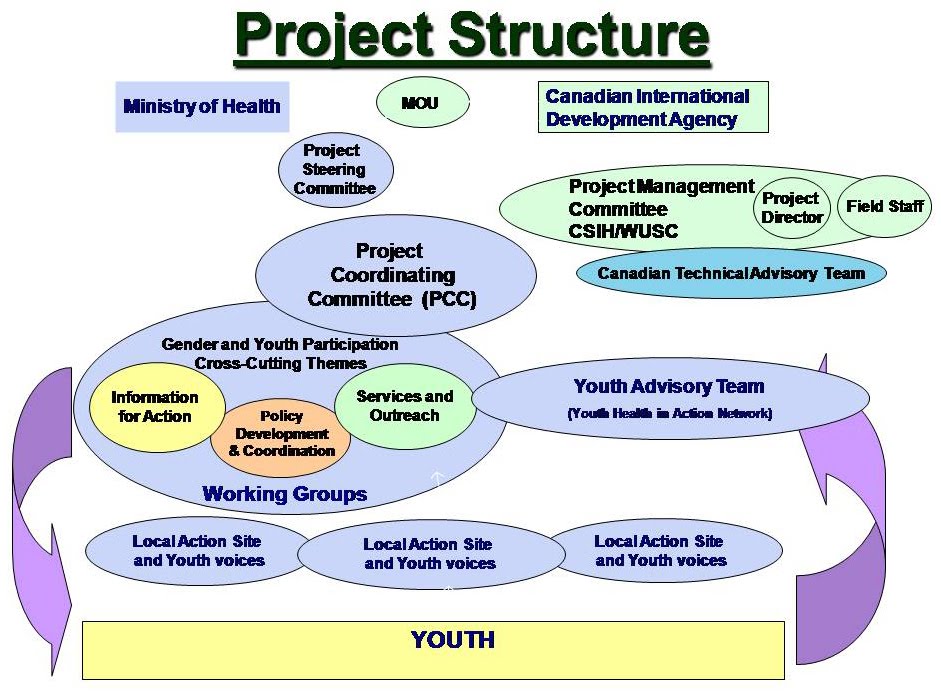 Project Structure

Ministry of Health

MOU

Canadian International Development Agency

Project Steering Committee

Project Management Committee CSIH/WUSC

Project Director

Field Staff

Canadian Technical Advisory Team

Project Coordinating Committee (PCC)

Gender and Youth Participation Cross-Cutting Themes

Information for Action

Policy Development & Coordination

Services and Outreach

Working Groups

Youth Advisory Team

(Youth Health in Action Network)

Local Action Site and Youth voices

Local Action Site and Youth voices

Local Action Site and Youth voices

YOUTH